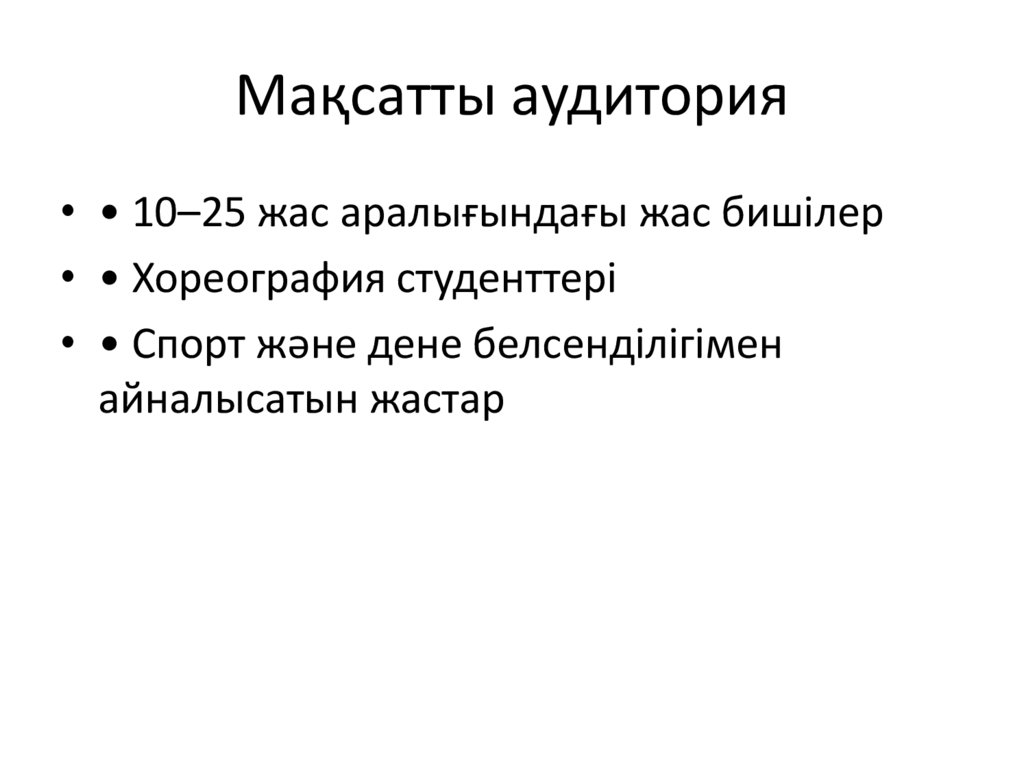 Мақсатты аудитория

• • 10–25 жас аралығындағы жас бишілер
• • Хореография студенттері
• • Спорт және дене белсенділігімен айналысатын жастар